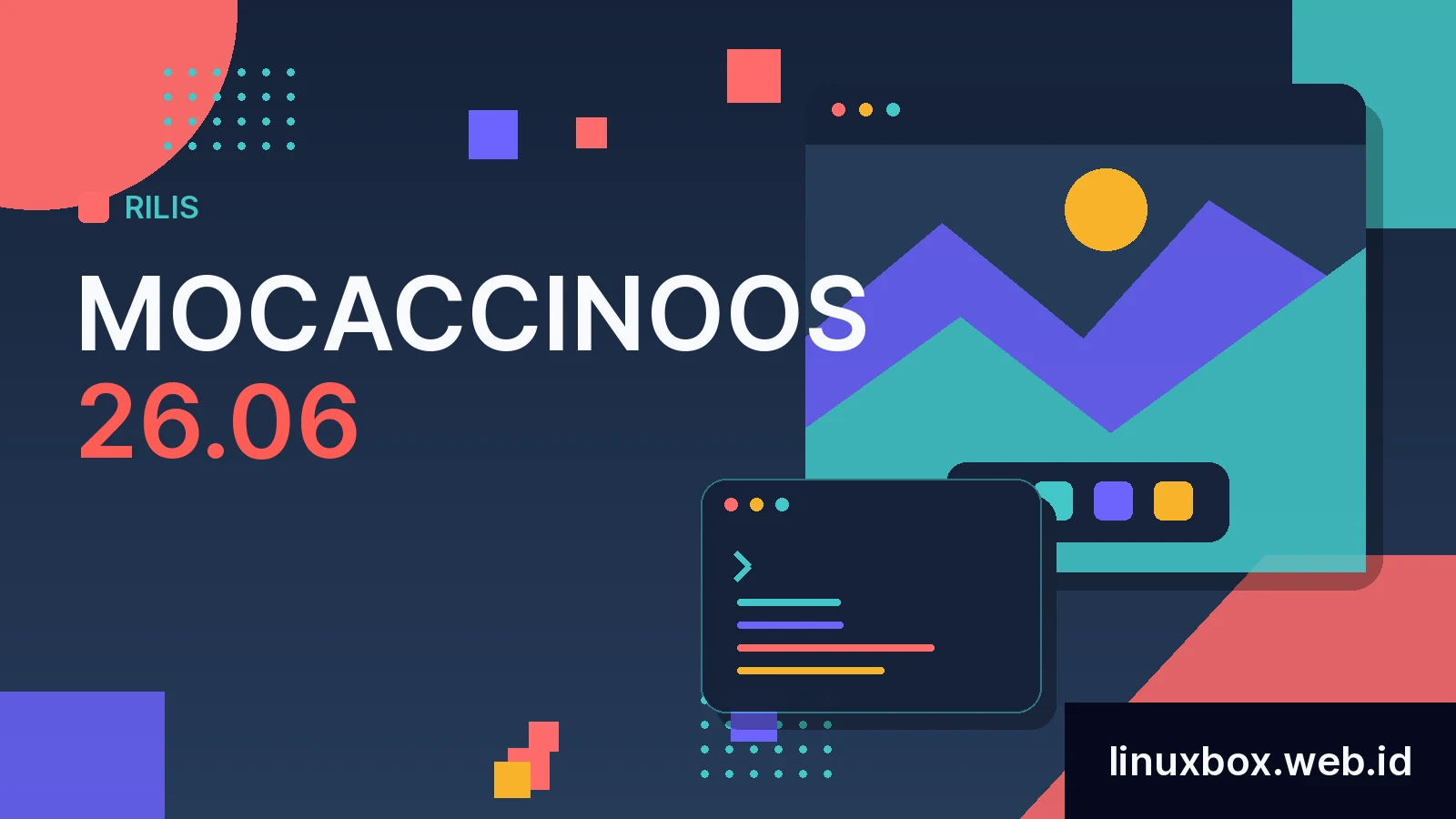 RILIS

MOCACCINOOS
26.06

linuxbox.web.id